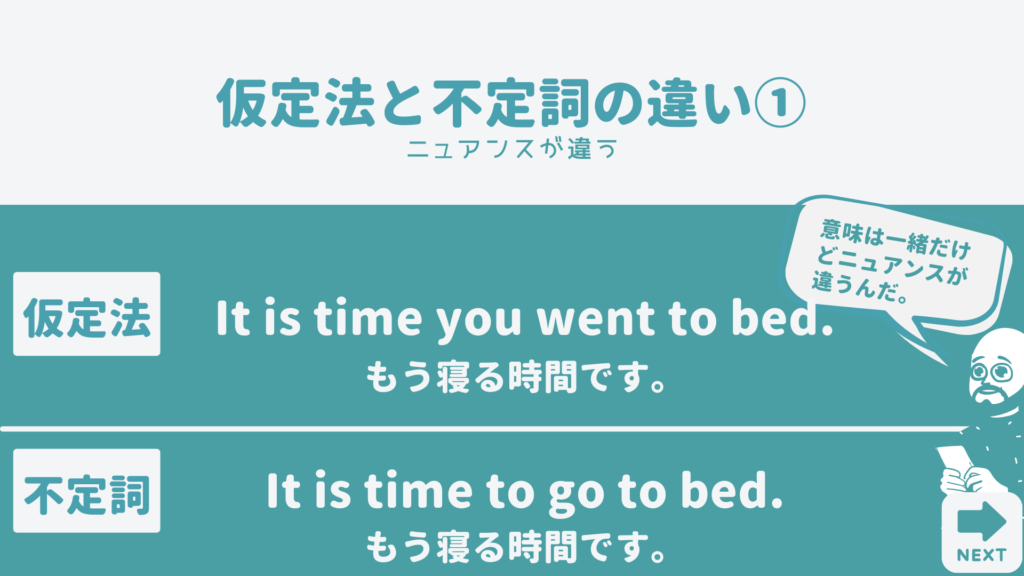 仮定法と不定詞の違い①
ニュアンスが違う

意味は一緒だけどニュアンスが違うんだ。

仮定法
It is time you went to bed.
もう寝る時間です。

不定詞
It is time to go to bed.
もう寝る時間です。

NEXT